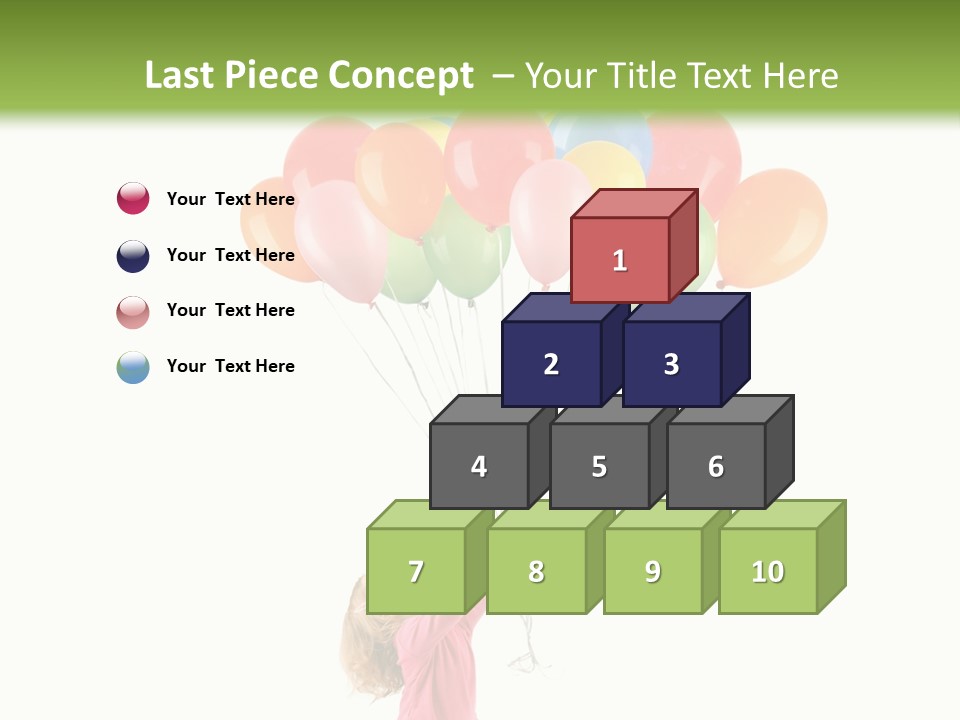 Last Piece Concept – Your Title Text Here

Your Text Here

Your Text Here

Your Text Here

Your Text Here

1

2

3

4

5

6

7

8

9

10